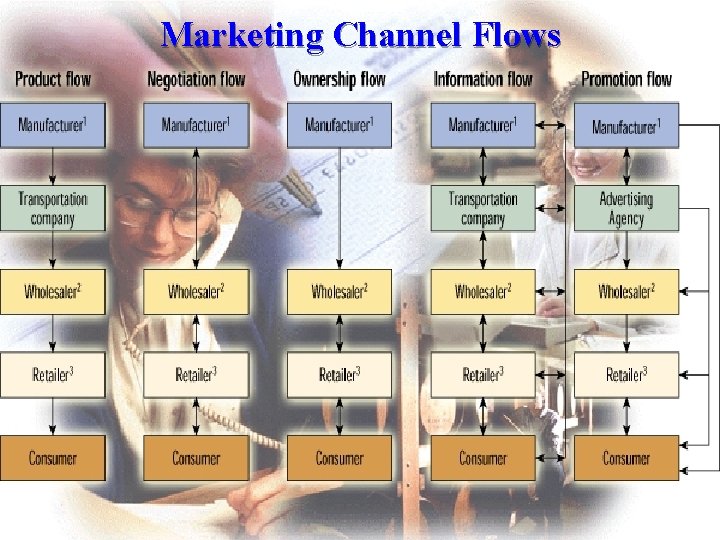 Marketing Channel Flows

Product flow

Manufacturer$^1$

Transportation company

Wholesaler$^2$

Retailer$^3$

Consumer

Negotiation flow

Manufacturer$^1$

Wholesaler$^2$

Retailer$^3$

Consumer

Ownership flow

Manufacturer$^1$

Wholesaler$^2$

Retailer$^3$

Consumer

Information flow

Manufacturer$^1$

Transportation company

Wholesaler$^2$

Retailer$^3$

Consumer

Promotion flow

Manufacturer$^1$

Advertising Agency

Wholesaler$^2$

Retailer$^3$

Consumer